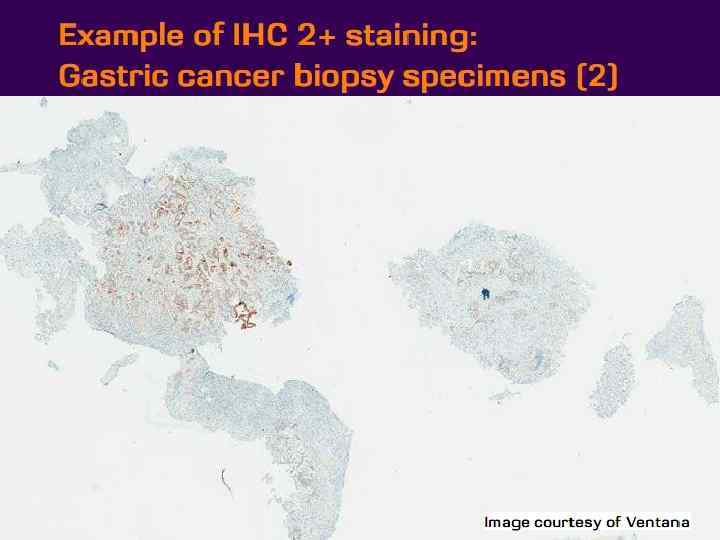 Example of IHC 2+ staining:
Gastric cancer biopsy specimens (2)

Image courtesy of Ventana